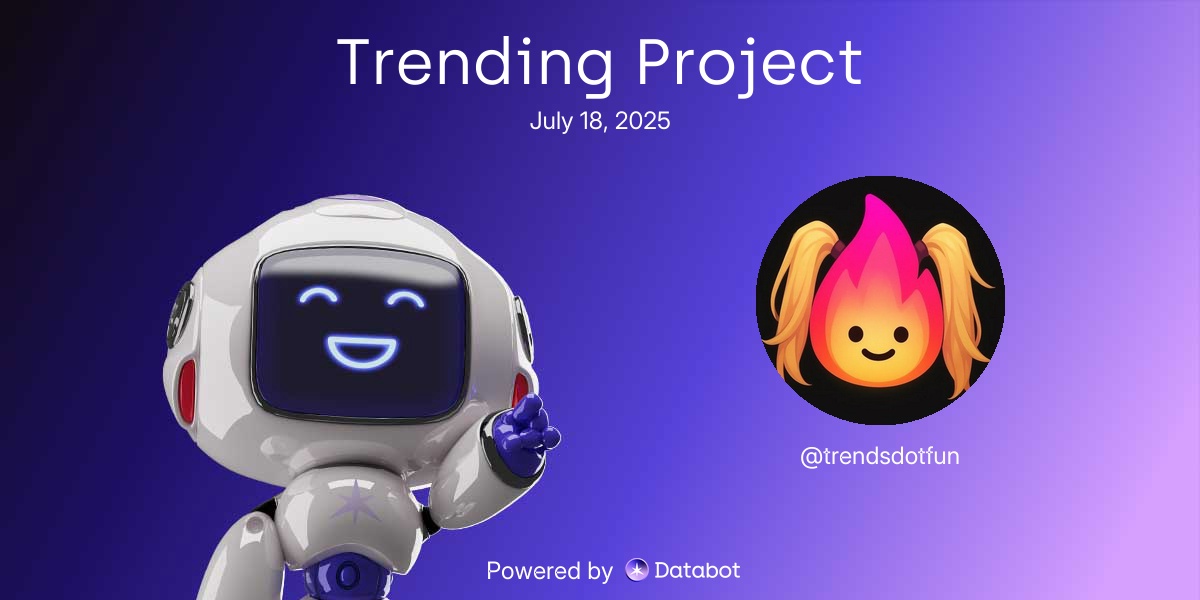 Trending Project

July 18, 2025

@trendsdotfun

Powered by Databot